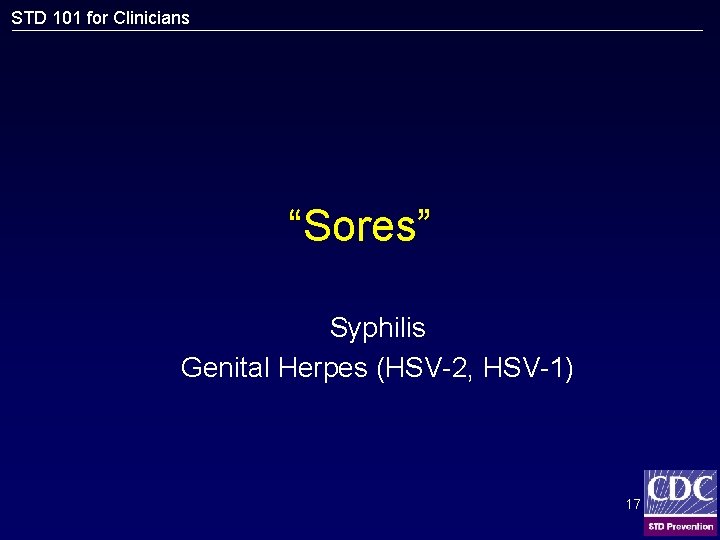 STD 101 for Clinicians

“Sores”

Syphilis
Genital Herpes (HSV-2, HSV-1)

17

CDC
STD Prevention